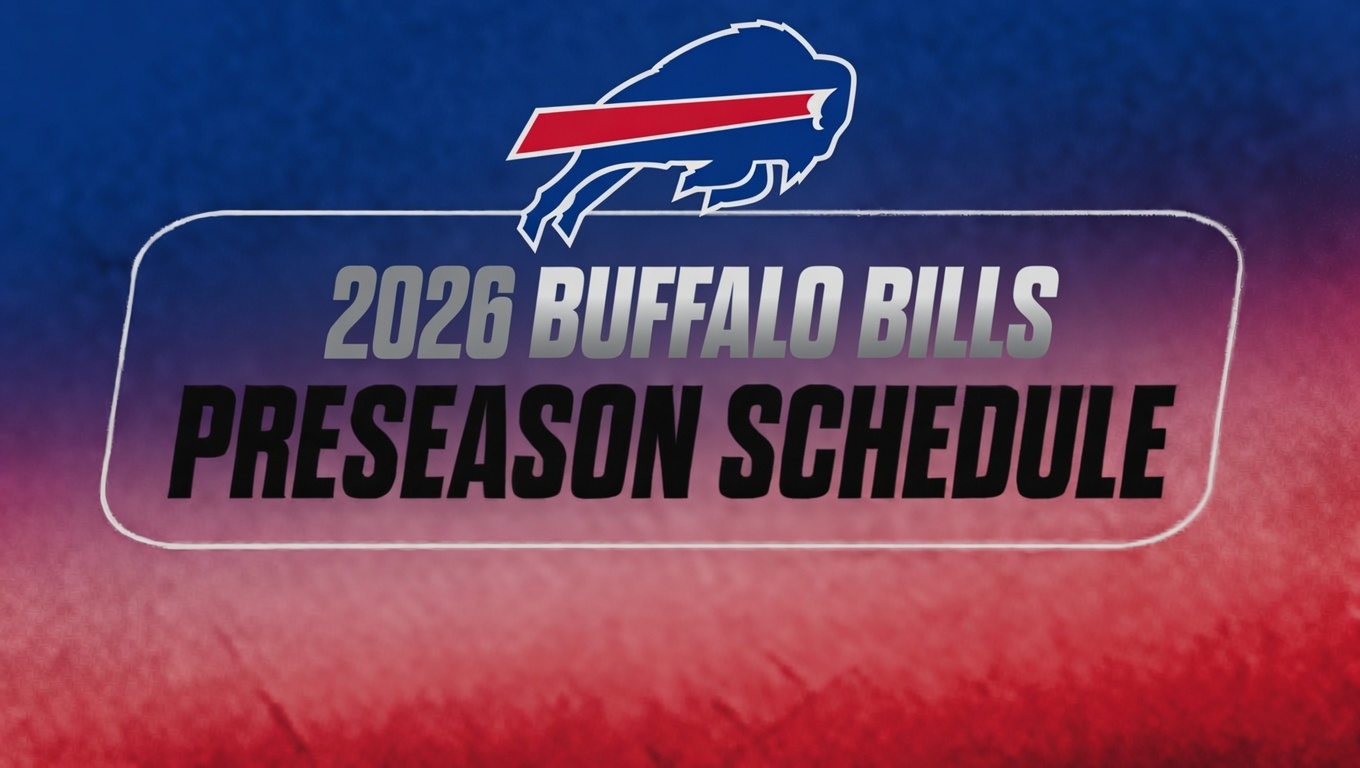 2026 BUFFALO BILLS
PRESEASON SCHEDULE